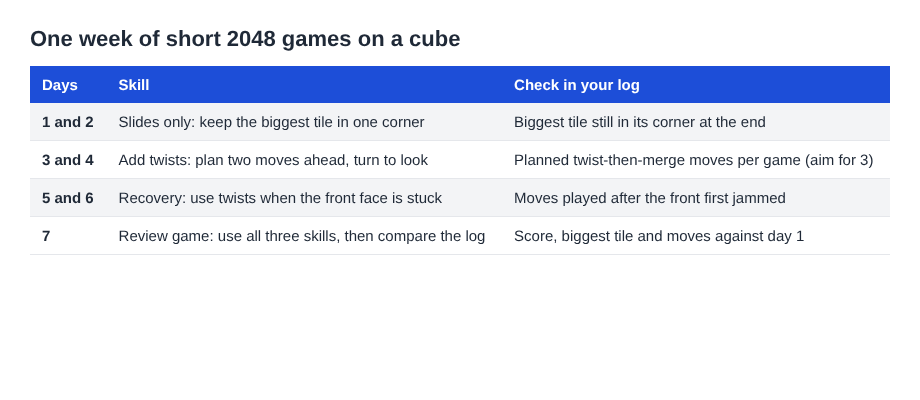 One week of short 2048 games on a cube

| Days | Skill | Check in your log |
|---|---|---|
| 1 and 2 | Slides only: keep the biggest tile in one corner | Biggest tile still in its corner at the end |
| 3 and 4 | Add twists: plan two moves ahead, turn to look | Planned twist-then-merge moves per game (aim for 3) |
| 5 and 6 | Recovery: use twists when the front face is stuck | Moves played after the front first jammed |
| 7 | Review game: use all three skills, then compare the log | Score, biggest tile and moves against day 1 |